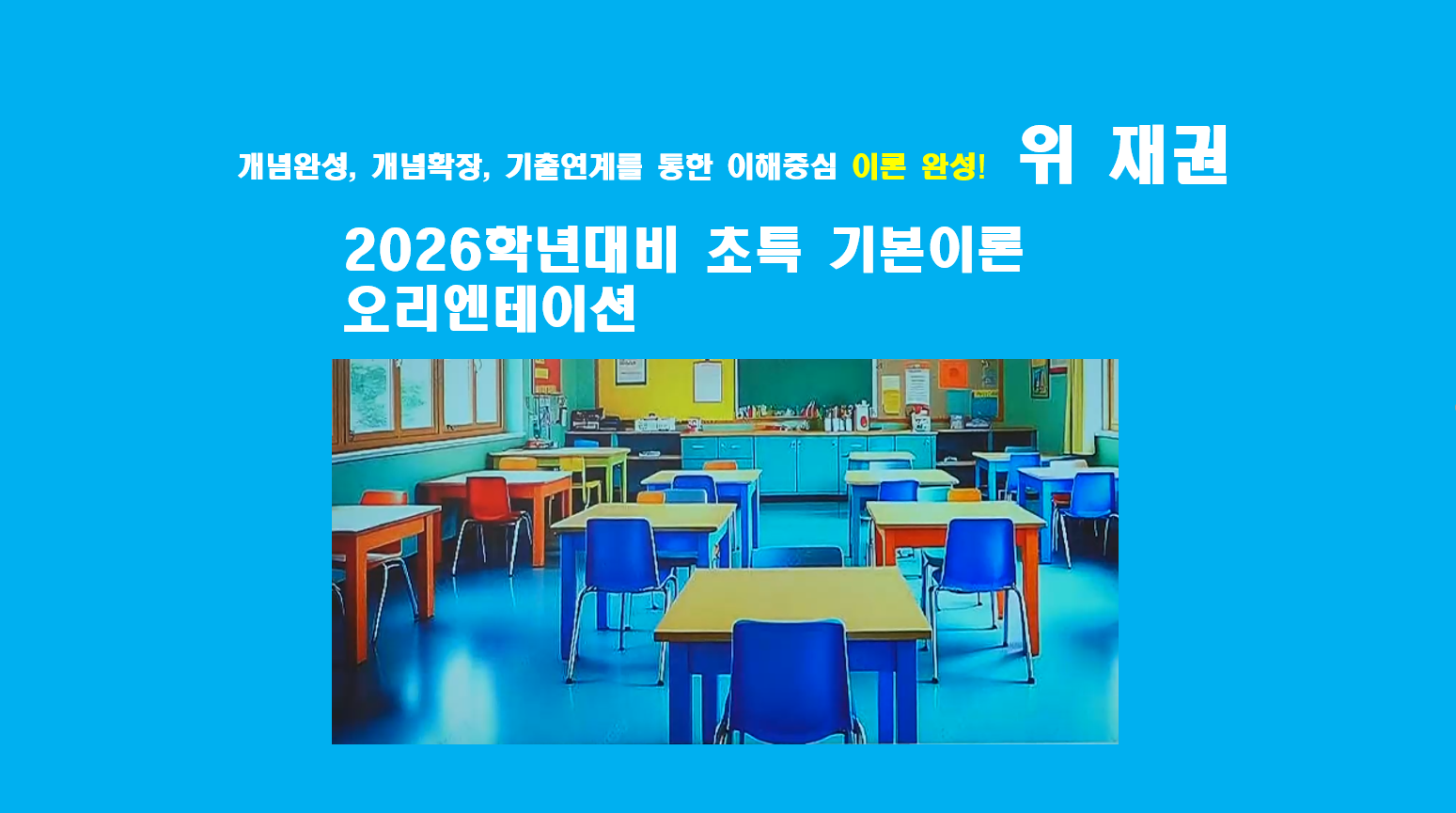 개념완성, 개념확장, 기출연계를 통한 이해중심 이론 완성! 위 재권

2026학년대비 초특 기본이론
오리엔테이션